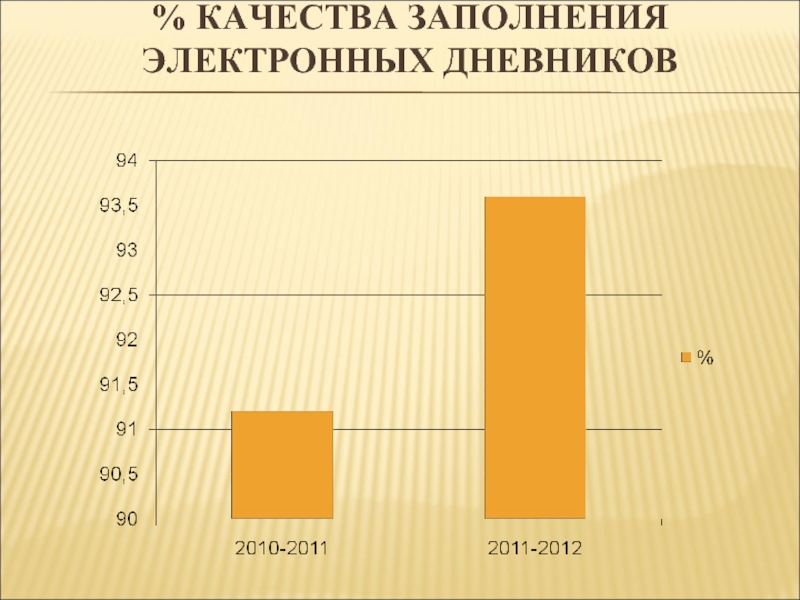 % КАЧЕСТВА ЗАПОЛНЕНИЯ ЭЛЕКТРОННЫХ ДНЕВНИКОВ

94
93,5
93
92,5
92
91,5
91
90,5
90

2010-2011
2011-2012

%